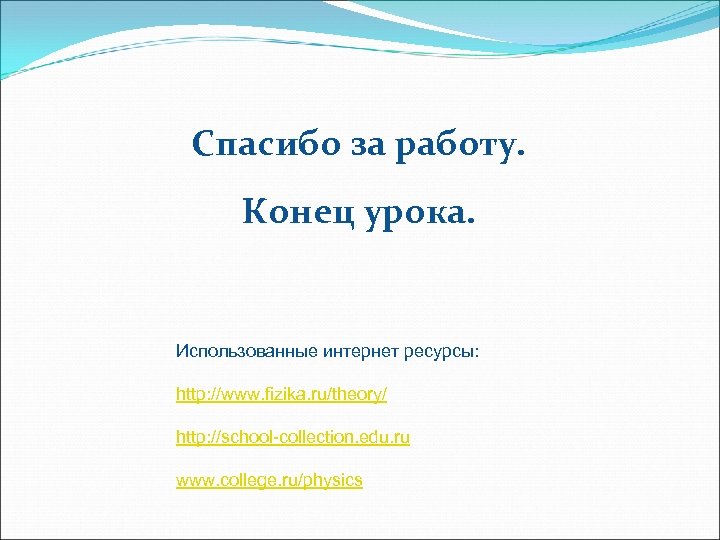 Спасибо за работу.

Конец урока.

Использованные интернет ресурсы:

http://www.fizika.ru/theory/

http://school-collection.edu.ru

www.college.ru/physics